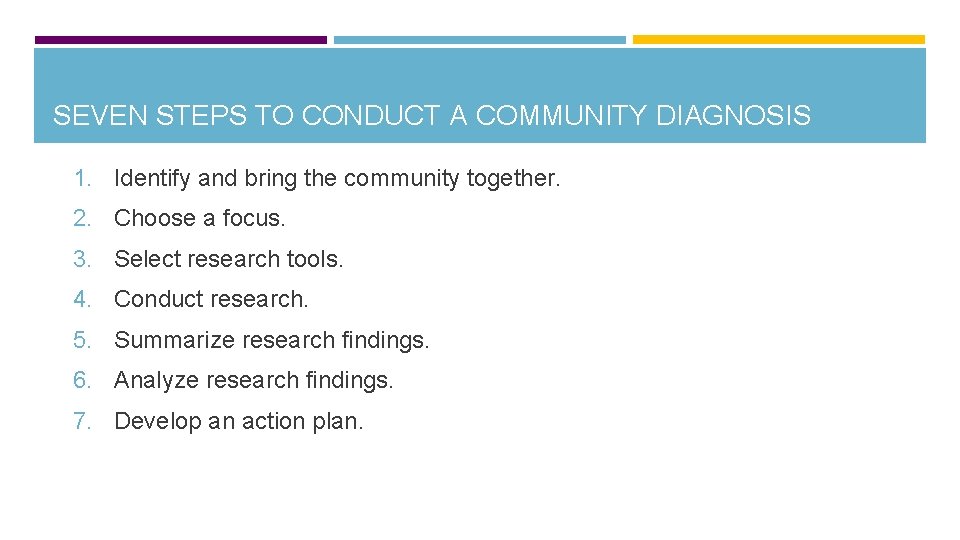 SEVEN STEPS TO CONDUCT A COMMUNITY DIAGNOSIS

1. Identify and bring the community together.
2. Choose a focus.
3. Select research tools.
4. Conduct research.
5. Summarize research findings.
6. Analyze research findings.
7. Develop an action plan.